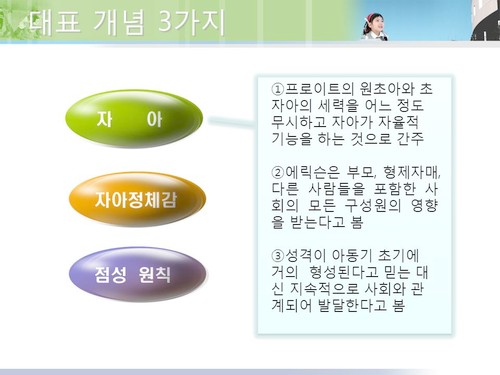 대표 개념 3가지

자 아

자아정체감

점성 원칙

①프로이트의 원초아와 초자아의 세력을 어느 정도 무시하고 자아가 자율적 기능을 하는 것으로 간주

②에릭슨은 부모, 형제자매, 다른 사람들을 포함한 사회의 모든 구성원의 영향을 받는다고 봄

③성격이 아동기 초기에 거의 형성된다고 믿는 대신 지속적으로 사회와 관계되어 발달한다고 봄